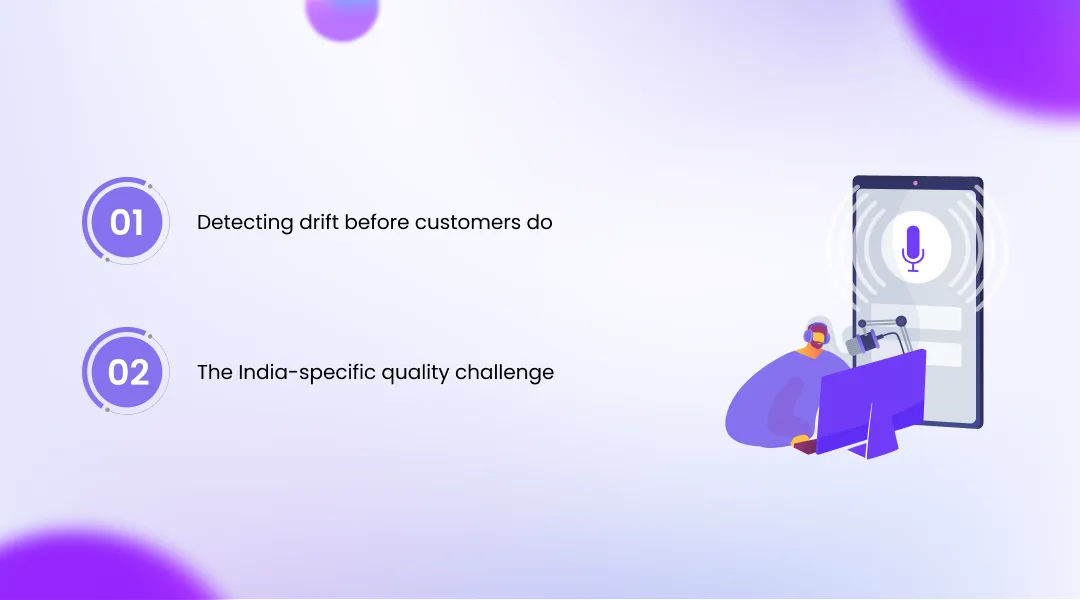 01 Detecting drift before customers do

02 The India-specific quality challenge